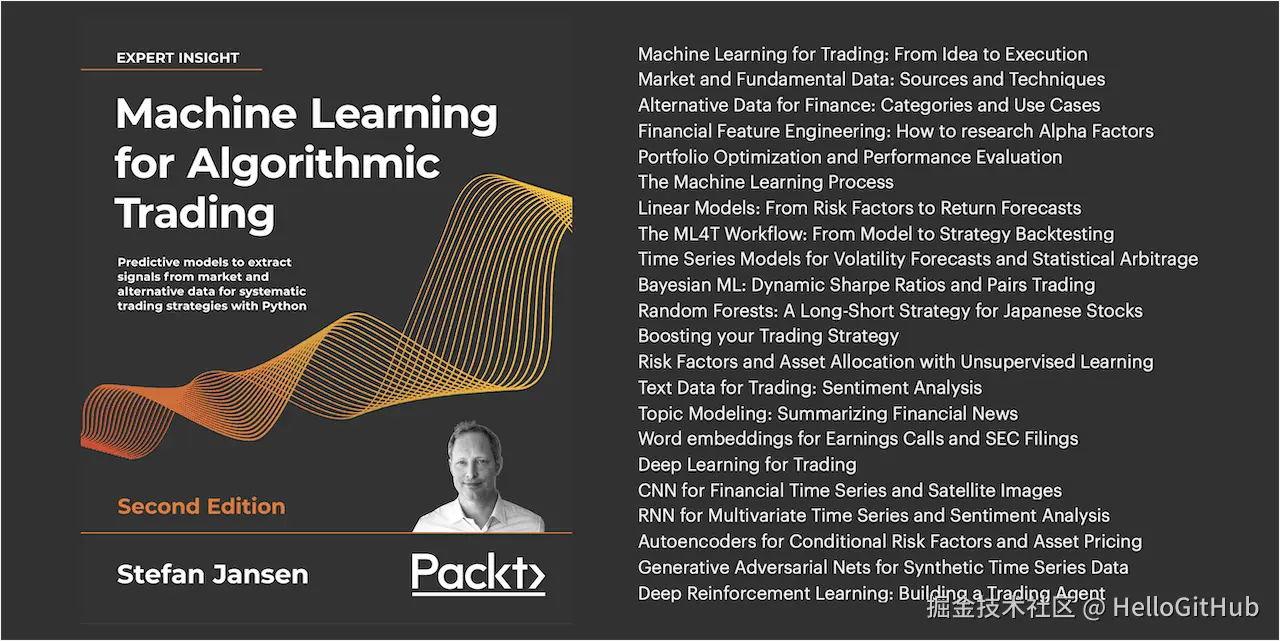 EXPERT INSIGHT

Machine Learning for Algorithmic Trading

Predictive models to extract signals from market and alternative data for systematic trading strategies with Python

Second Edition

Stefan Jansen

Packt>

Machine Learning for Trading: From Idea to Execution
Market and Fundamental Data: Sources and Techniques
Alternative Data for Finance: Categories and Use Cases
Financial Feature Engineering: How to research Alpha Factors
Portfolio Optimization and Performance Evaluation
The Machine Learning Process
Linear Models: From Risk Factors to Return Forecasts
The ML4T Workflow: From Model to Strategy Backtesting
Time Series Models for Volatility Forecasts and Statistical Arbitrage
Bayesian ML: Dynamic Sharpe Ratios and Pairs Trading
Random Forests: A Long-Short Strategy for Japanese Stocks
Boosting your Trading Strategy
Risk Factors and Asset Allocation with Unsupervised Learning
Text Data for Trading: Sentiment Analysis
Topic Modeling: Summarizing Financial News
Word embeddings for Earnings Calls and SEC Filings
Deep Learning for Trading
CNN for Financial Time Series and Satellite Images
RNN for Multivariate Time Series and Sentiment Analysis
Autoencoders for Conditional Risk Factors and Asset Pricing
Generative Adversarial Nets for Synthetic Time Series Data
Deep Reinforcement Learning: Building a Trading Agent

掘金技术社区 @ HelloGitHub